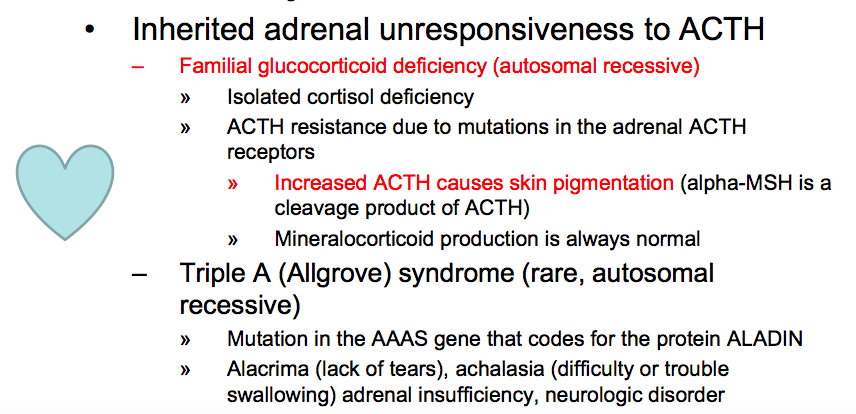 • Inherited adrenal unresponsiveness to ACTH

– Familial glucocorticoid deficiency (autosomal recessive)

» Isolated cortisol deficiency

» ACTH resistance due to mutations in the adrenal ACTH receptors

» Increased ACTH causes skin pigmentation (alpha-MSH is a cleavage product of ACTH)

» Mineralocorticoid production is always normal

– Triple A (Allgrove) syndrome (rare, autosomal recessive)

» Mutation in the AAAS gene that codes for the protein ALADIN

» Alacrima (lack of tears), achalasia (difficulty or trouble swallowing) adrenal insufficiency, neurologic disorder